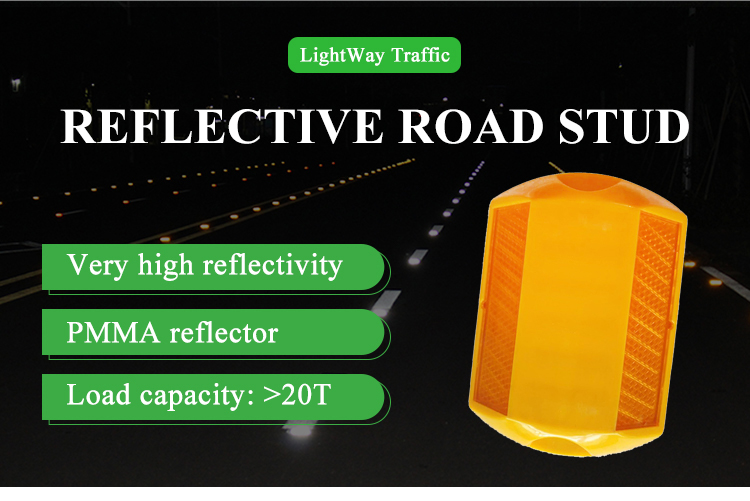 LightWay Traffic

REFLECTIVE ROAD STUD

Very high reflectivity

PMMA reflector

Load capacity: >20T